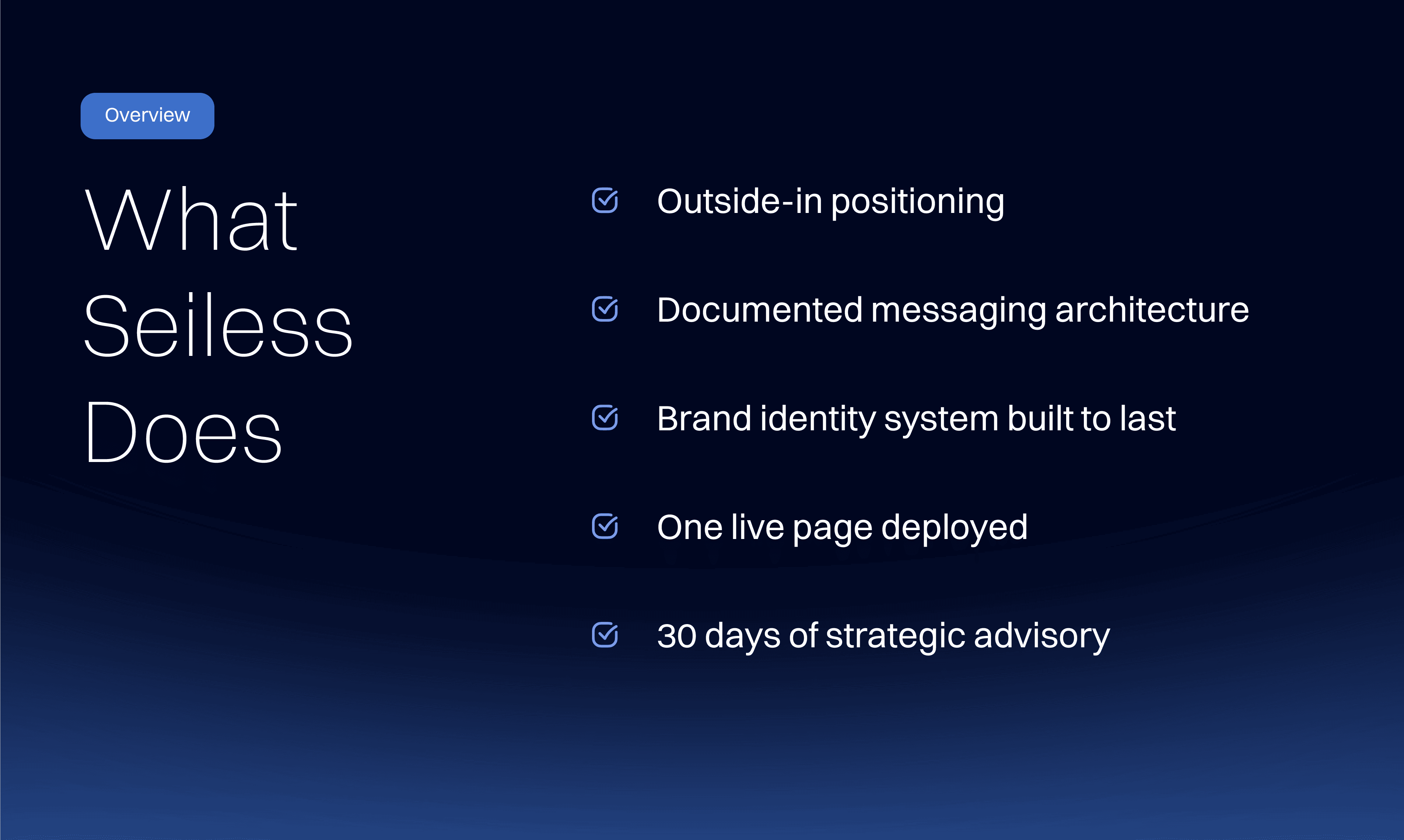 Overview

What Seiless Does

Outside-in positioning

Documented messaging architecture

Brand identity system built to last

One live page deployed

30 days of strategic advisory